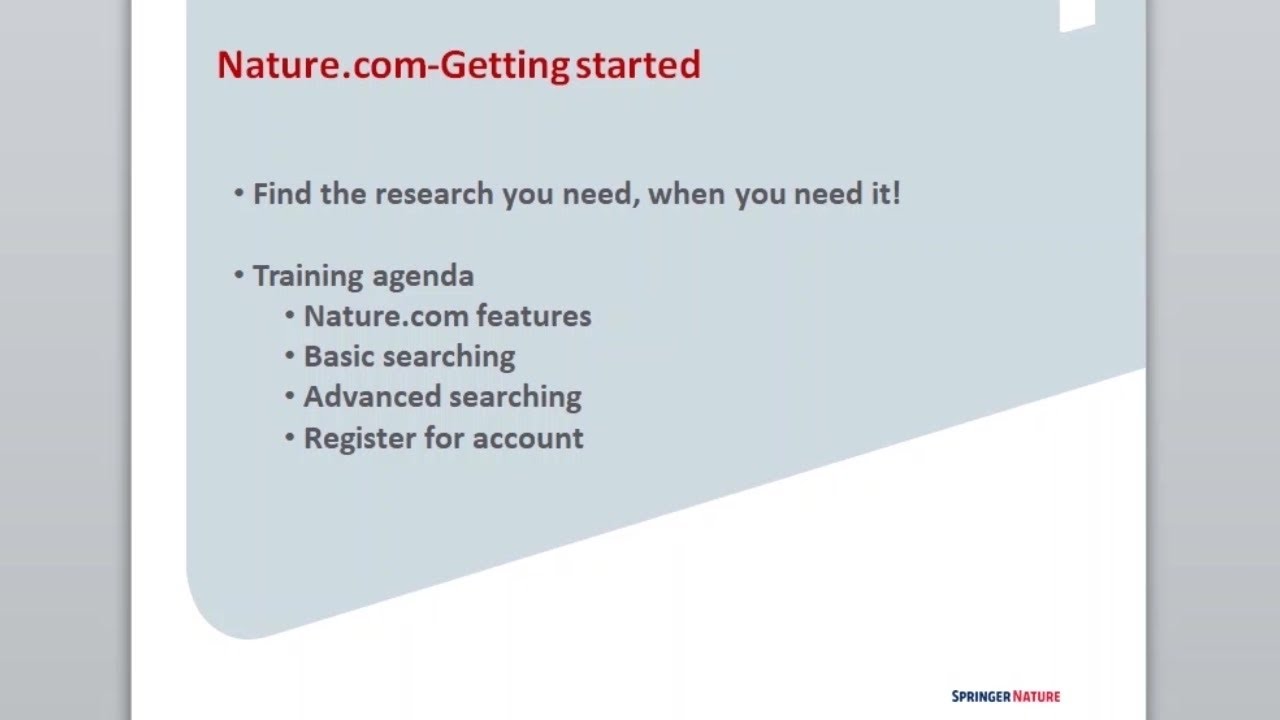 Nature.com-Getting started

• Find the research you need, when you need it!

• Training agenda
• Nature.com features
• Basic searching
• Advanced searching
• Register for account

SPRINGER NATURE